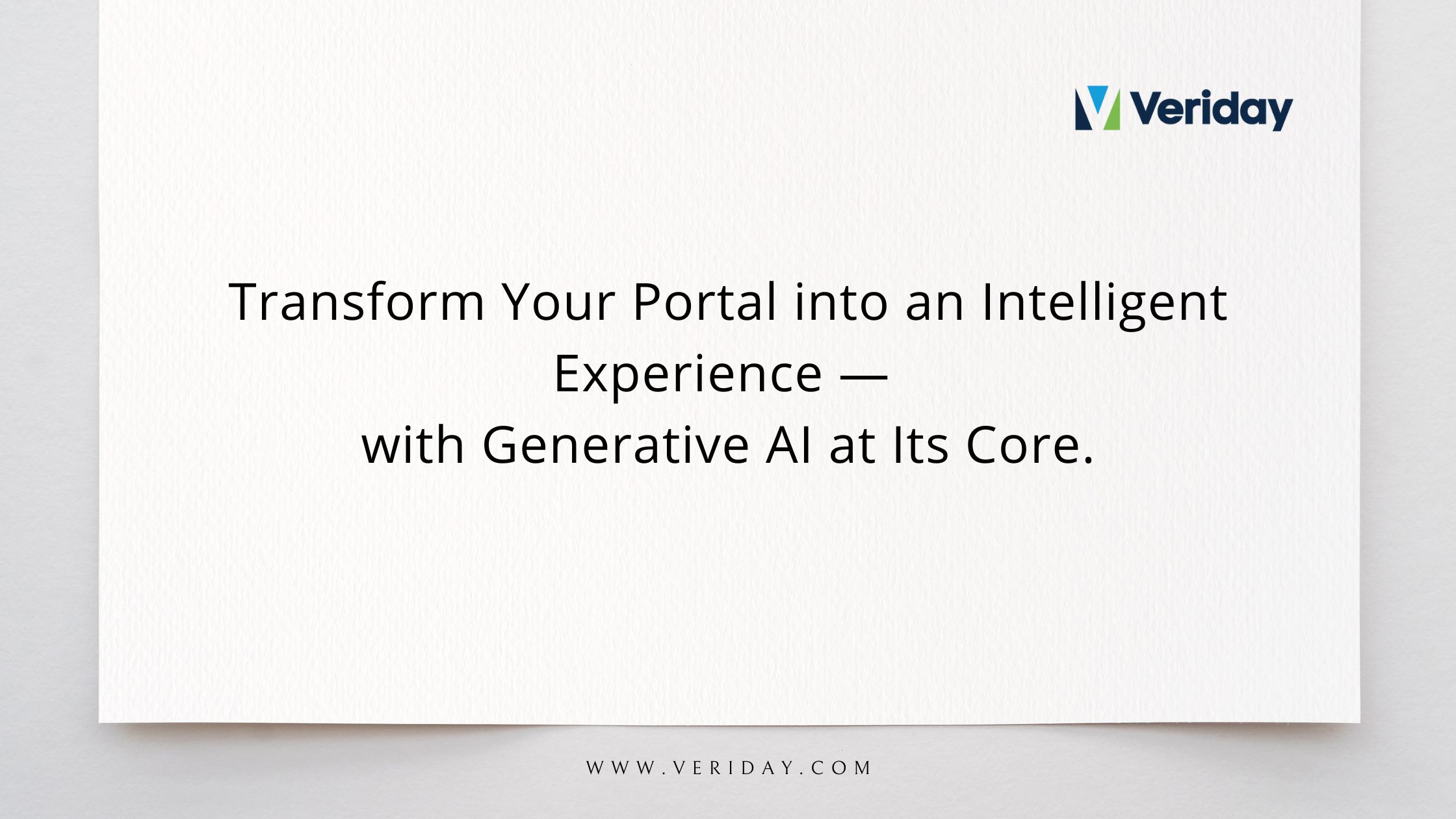 Veriday

Transform Your Portal into an Intelligent Experience —
with Generative AI at Its Core.

WWW.VERIDAY.COM